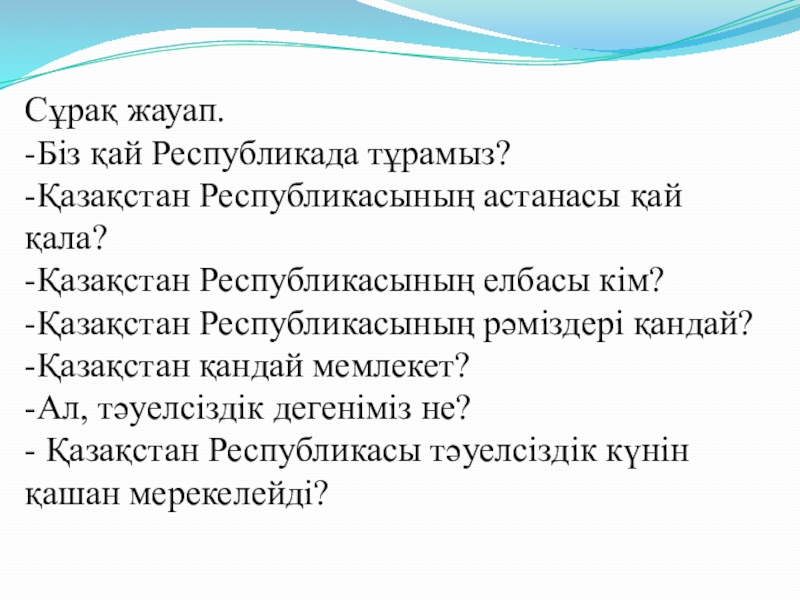 Сұрақ жауап.
-Біз қай Республикада тұрамыз?
-Қазақстан Республикасының астанасы қай қала?
-Қазақстан Республикасының елбасы кім?
-Қазақстан Республикасының рәміздері қандай?
-Қазақстан қандай мемлекет?
-Ал, тәуелсіздік дегеніміз не?
- Қазақстан Республикасы тәуелсіздік күнін қашан мерекелейді?